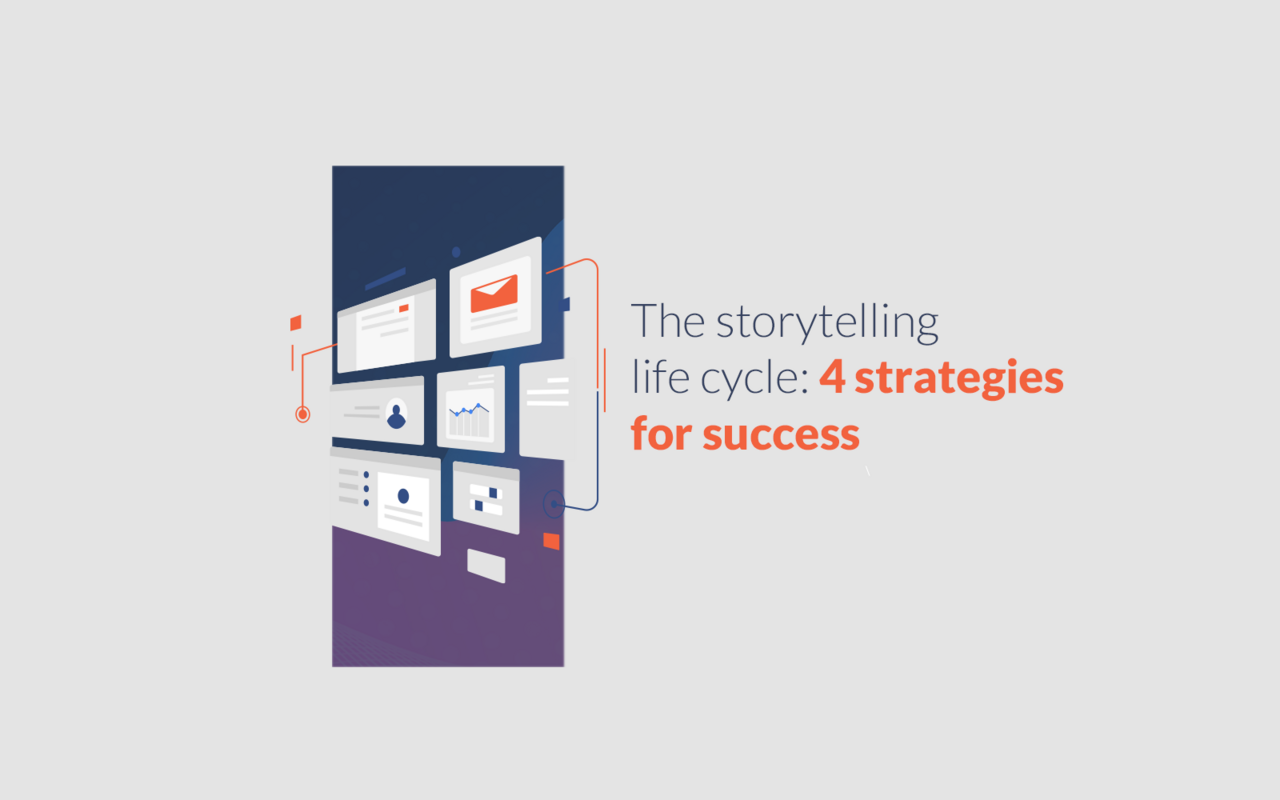 The storytelling life cycle: 4 strategies for success